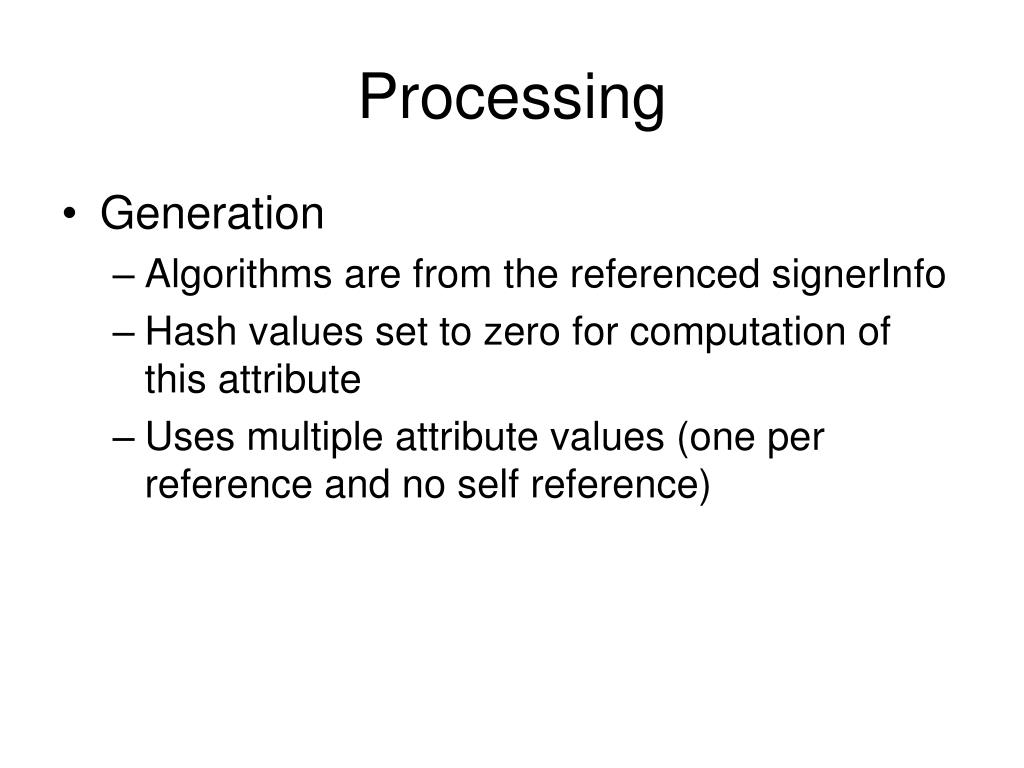 Processing

• Generation
– Algorithms are from the referenced signerInfo
– Hash values set to zero for computation of this attribute
– Uses multiple attribute values (one per reference and no self reference)